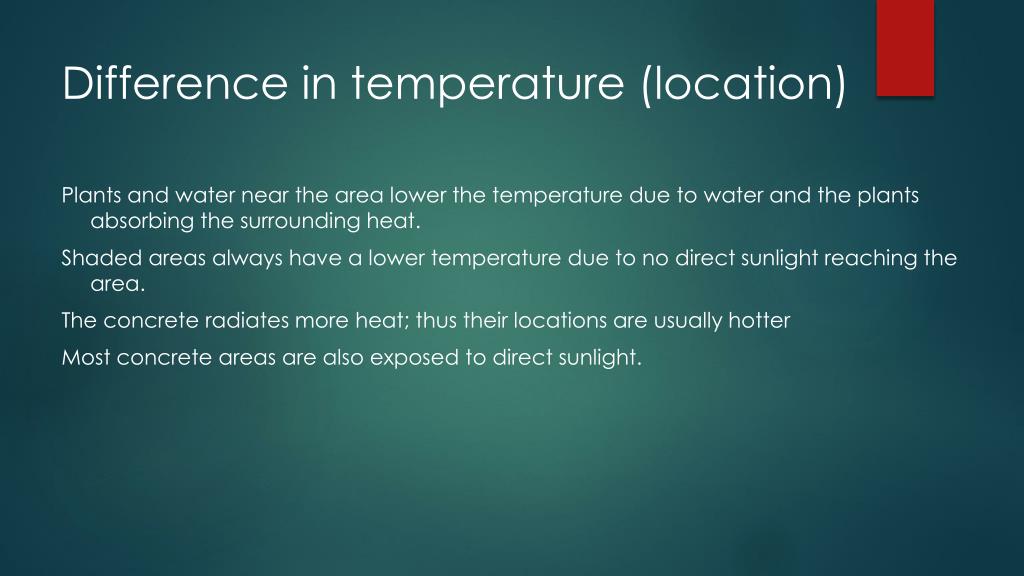 Difference in temperature (location)

Plants and water near the area lower the temperature due to water and the plants absorbing the surrounding heat.

Shaded areas always have a lower temperature due to no direct sunlight reaching the area.

The concrete radiates more heat; thus their locations are usually hotter

Most concrete areas are also exposed to direct sunlight.